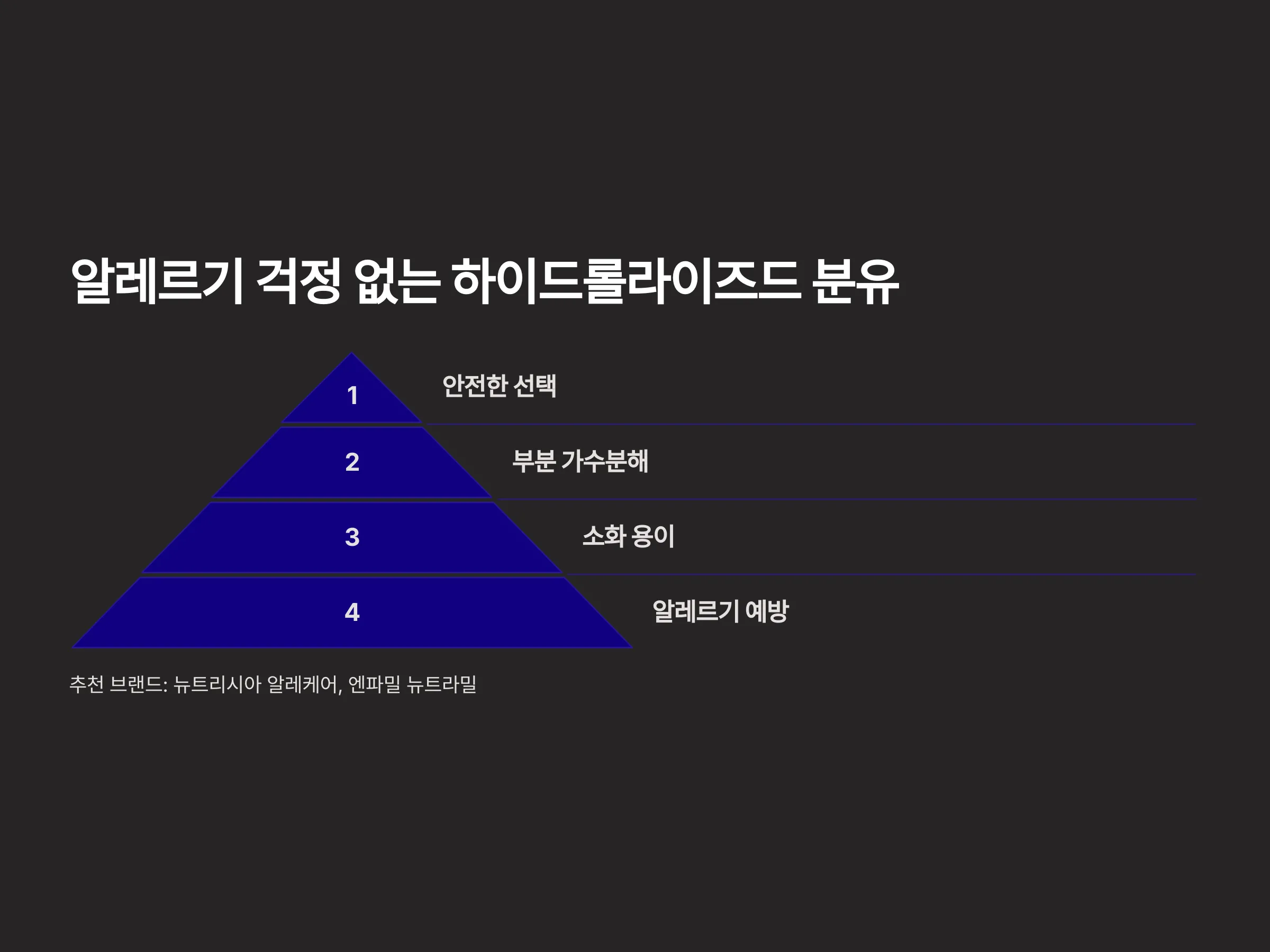 알레르기 걱정 없는 하이드롤라이즈드 분유

1
안전한 선택

2
부분 가수분해

3
소화 용이

4
알레르기 예방

추천 브랜드: 뉴트리시아 알레케어, 엔파밀 뉴트라밀